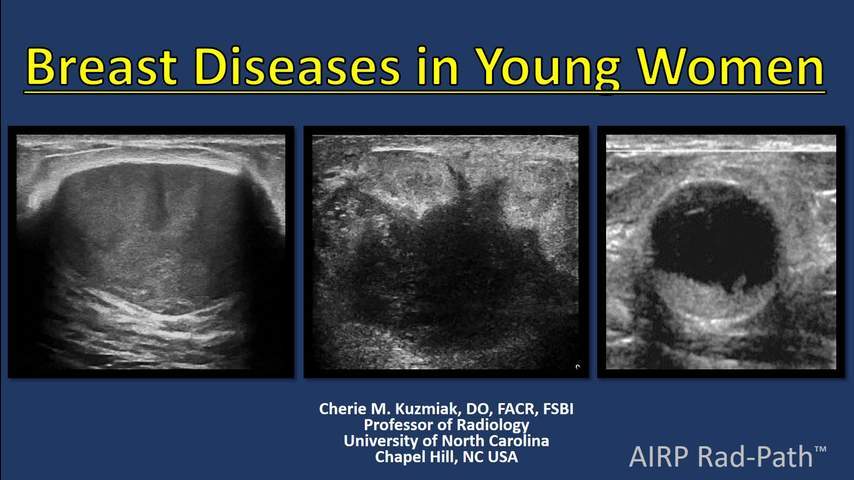 Breast Diseases in Young Women

Cherie M. Kuzmiak, DO, FACR, FSBI
Professor of Radiology
University of North Carolina
Chapel Hill, NC USA

AIRP Rad-Path™